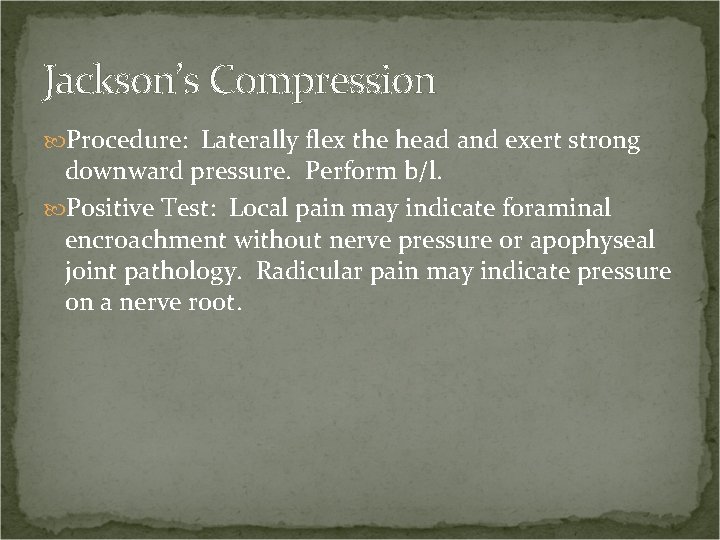 Jackson's Compression

Procedure: Laterally flex the head and exert strong downward pressure. Perform b/l.

Positive Test: Local pain may indicate foraminal encroachment without nerve pressure or apophyseal joint pathology. Radicular pain may indicate pressure on a nerve root.